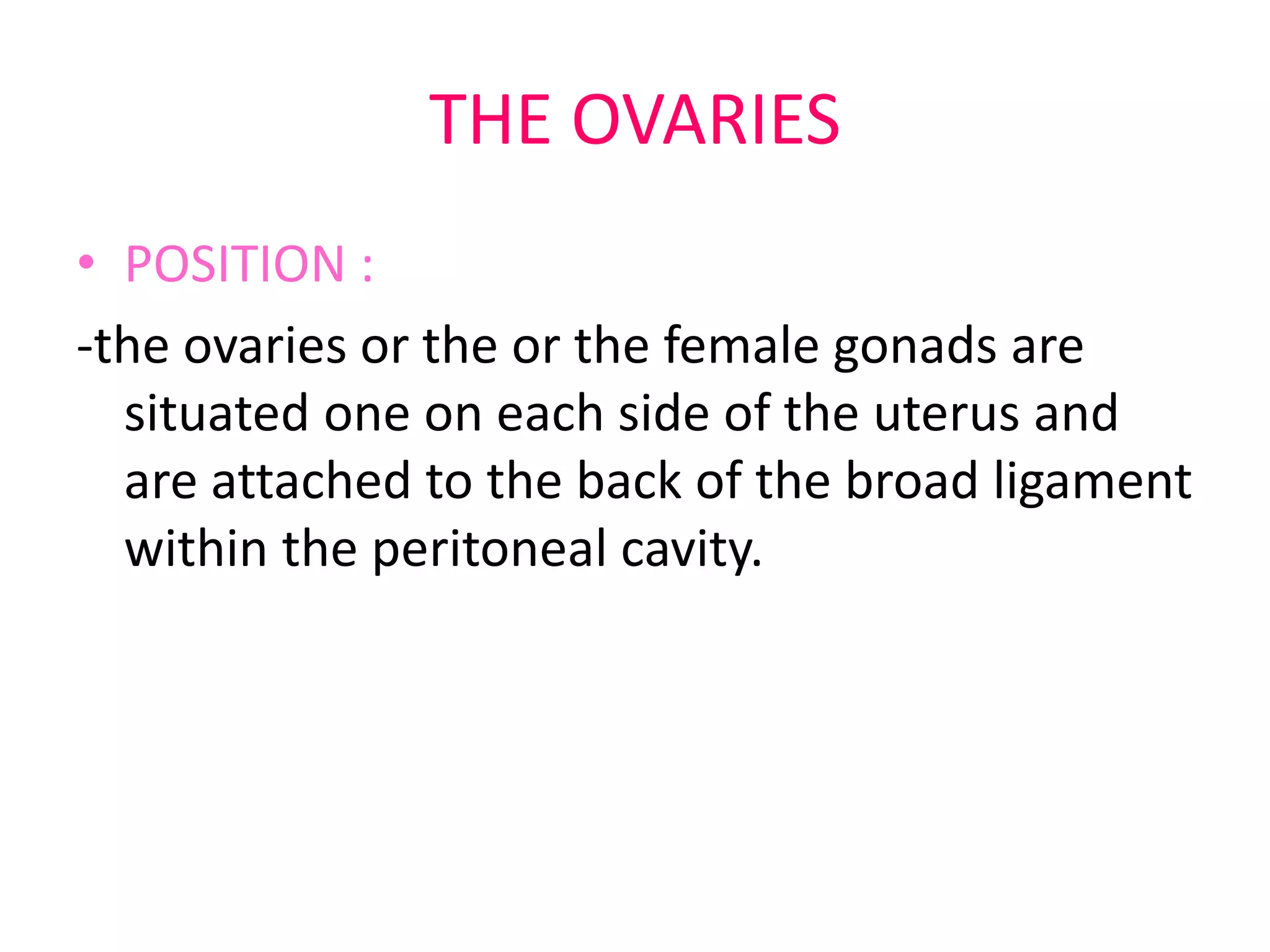 THE OVARIES

• POSITION :

-the ovaries or the or the female gonads are situated one on each side of the uterus and are attached to the back of the broad ligament within the peritoneal cavity.